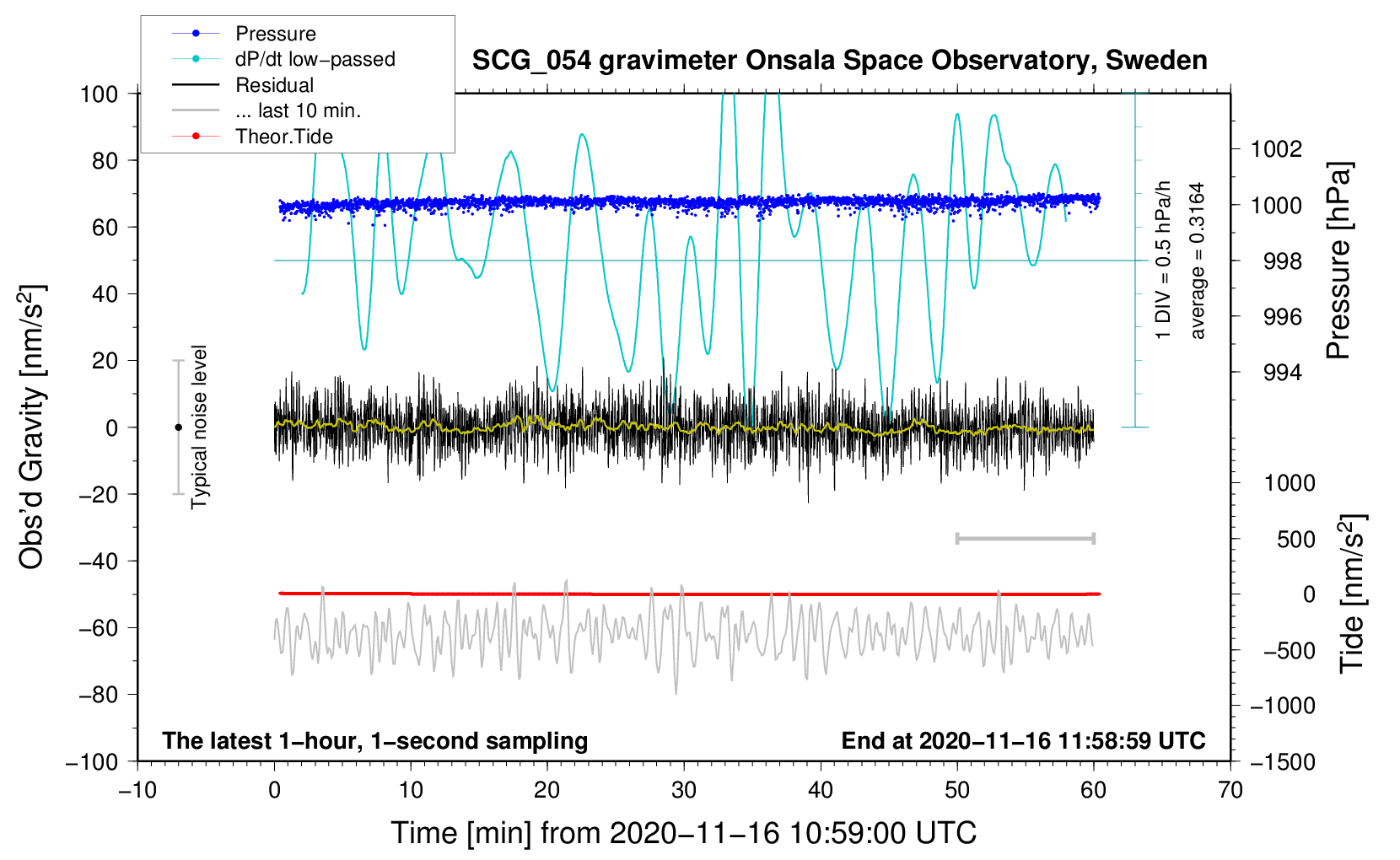 Pressure
dP/dt low−passed
Residual
... last 10 min.
Theor.Tide

SCG_054 gravimeter Onsala Space Observatory, Sweden

100
80
60
40
20
0
−20
−40
−60
−80
−100

Obs'd Gravity [nm/s$^2$]

Typical noise level

1 DIV = 0.5 hPa/h
average = 0.3164

1002
1000
998
996
994

Pressure [hPa]

1000
500
0
−500
−1000
−1500

Tide [nm/s$^2$]

The latest 1−hour, 1−second sampling
End at 2020−11−16 11:58:59 UTC

−10
0
10
20
30
40
50
60
70

Time [min] from 2020−11−16 10:59:00 UTC